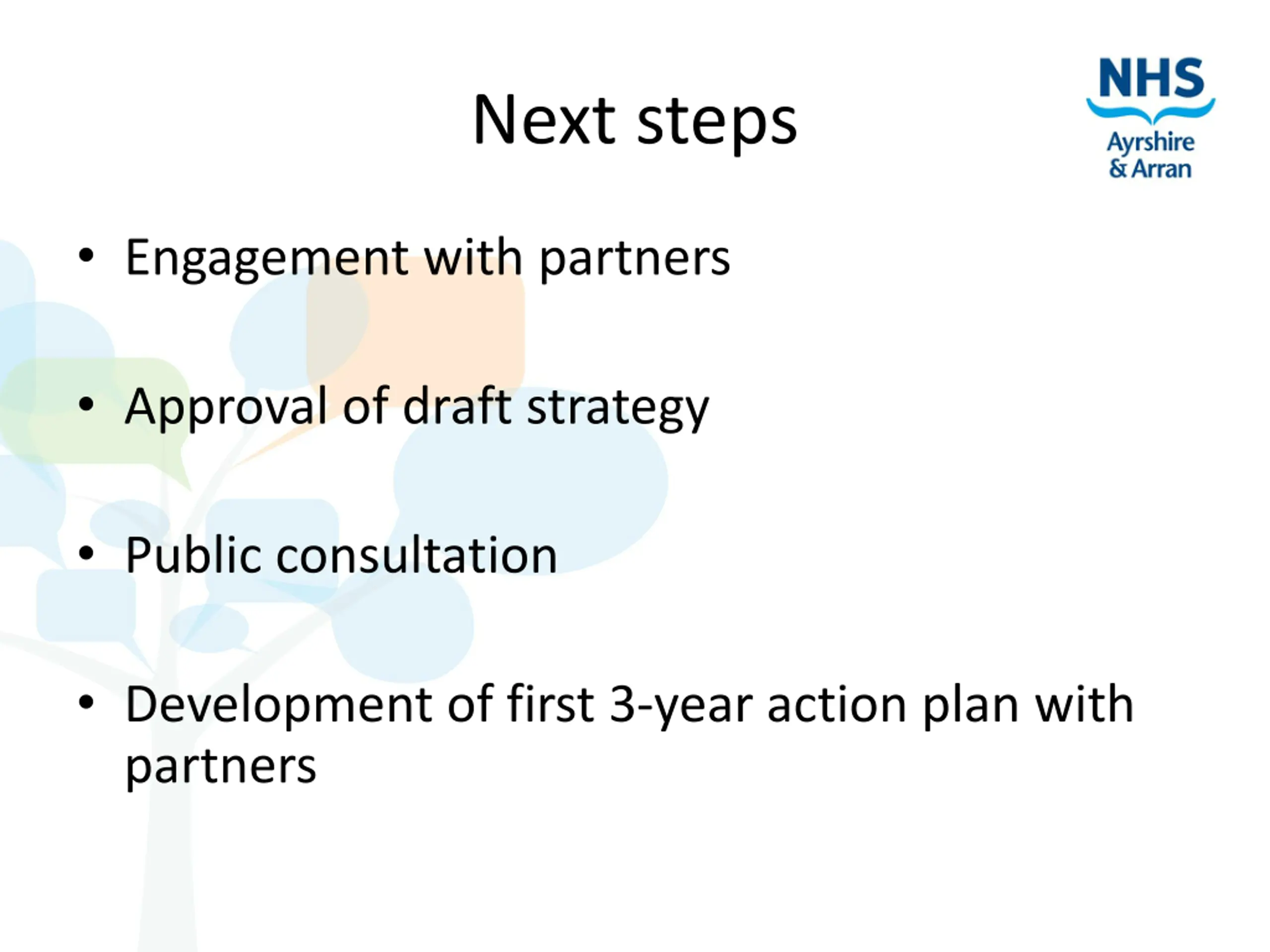 Next steps

NHS
Ayrshire
& Arran

• Engagement with partners

• Approval of draft strategy

• Public consultation

• Development of first 3-year action plan with partners